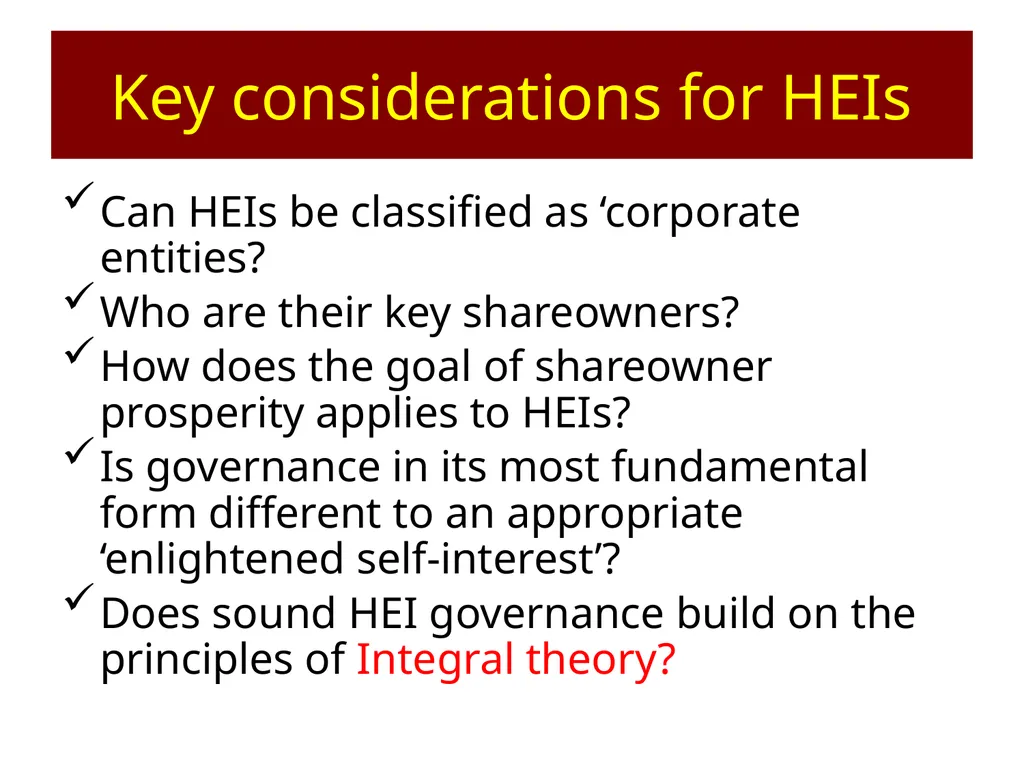 Key considerations for HEIs

✓ Can HEIs be classified as ‘corporate entities?

✓ Who are their key shareowners?

✓ How does the goal of shareowner prosperity applies to HEIs?

✓ Is governance in its most fundamental form different to an appropriate ‘enlightened self-interest’?

✓ Does sound HEI governance build on the principles of Integral theory?